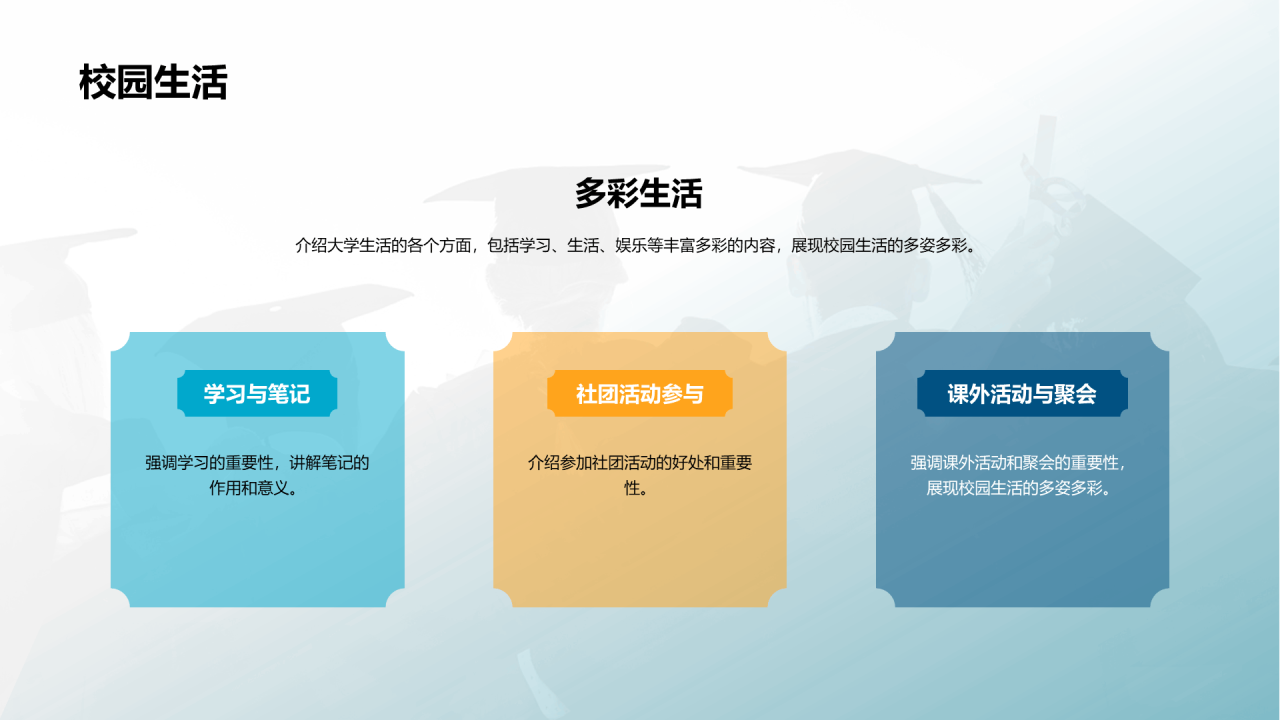 校园生活

多彩生活

介绍大学生活的各个方面，包括学习、生活、娱乐等丰富多彩的内容，展现校园生活的多姿多彩。

学习与笔记

强调学习的重要性，讲解笔记的作用和意义。

社团活动参与

介绍参加社团活动的好处和重要性。

课外活动与聚会

强调课外活动和聚会的重要性，展现校园生活的多姿多彩。